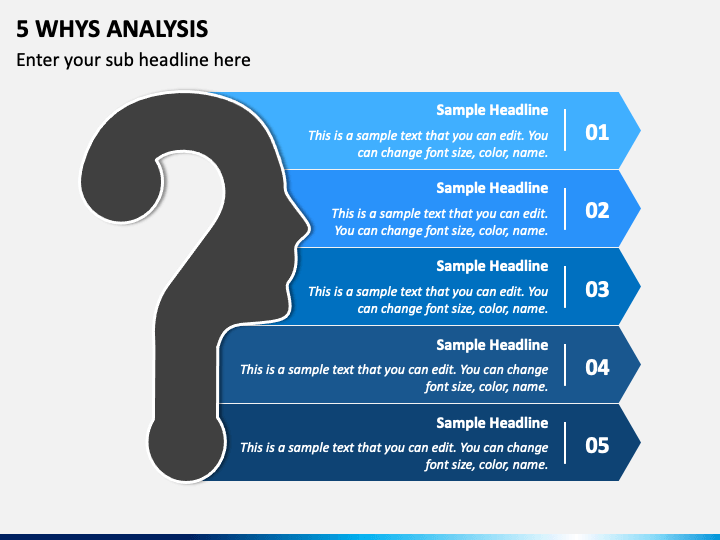 5 WHYS ANALYSIS

Enter your sub headline here

Sample Headline
This is a sample text that you can edit. You can change font size, color, name.
01

Sample Headline
This is a sample text that you can edit. You can change font size, color, name.
02

Sample Headline
This is a sample text that you can edit. You can change font size, color, name.
03

Sample Headline
This is a sample text that you can edit. You can change font size, color, name.
04

Sample Headline
This is a sample text that you can edit. You can change font size, color, name.
05